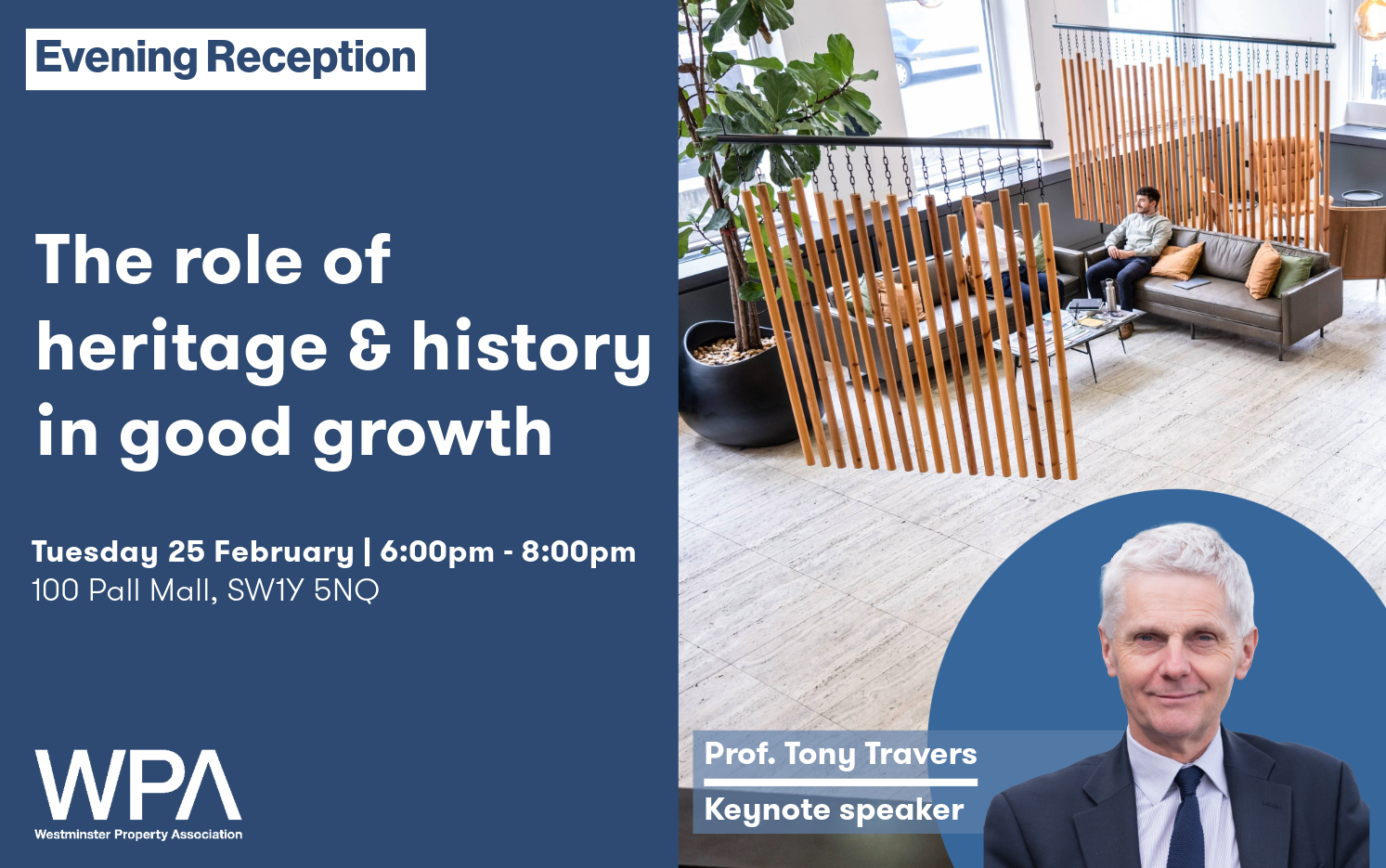 Evening Reception

The role of heritage & history in good growth

Tuesday 25 February | 6:00pm - 8:00pm
100 Pall Mall, SW1Y 5NQ

WPA
Westminster Property Association

Prof. Tony Travers
Keynote speaker